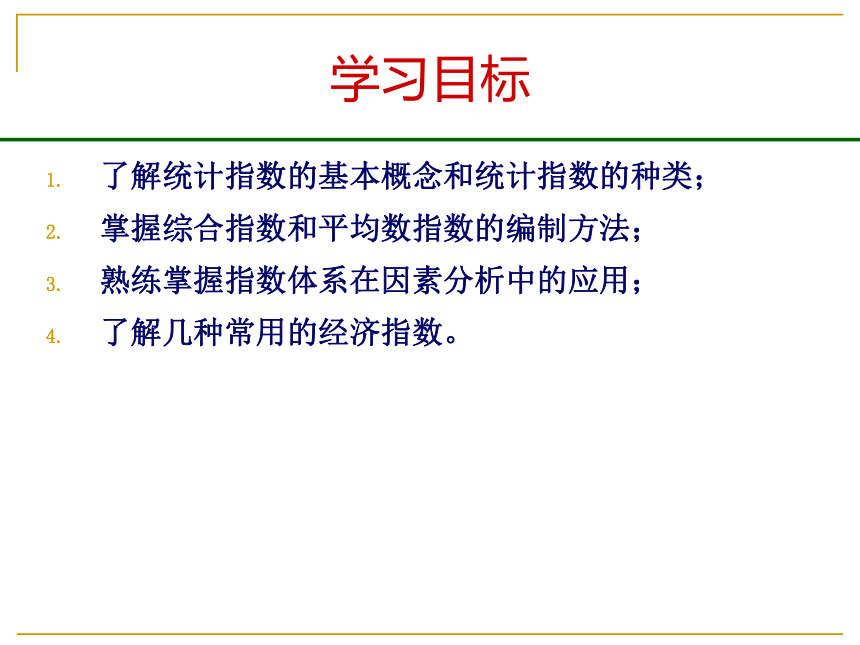 学习目标

1. 了解统计指数的基本概念和统计指数的种类；
2. 掌握综合指数和平均数指数的编制方法；
3. 熟练掌握指数体系在因素分析中的应用；
4. 了解几种常用的经济指数。